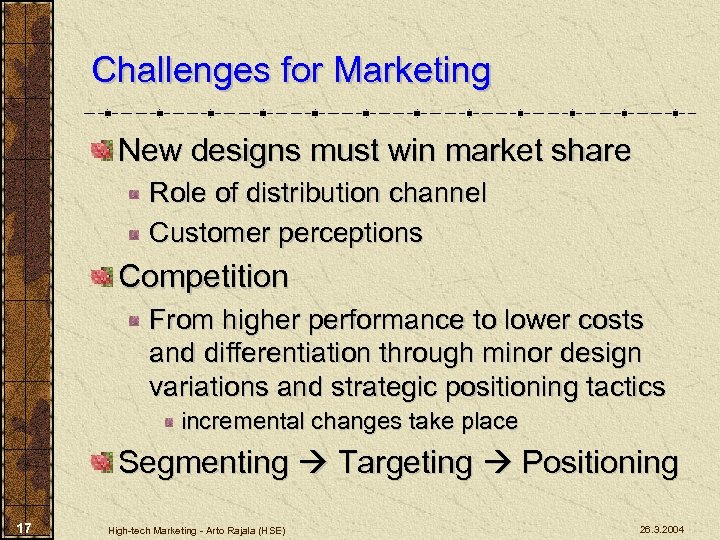 Challenges for Marketing

New designs must win market share

Role of distribution channel

Customer perceptions

Competition

From higher performance to lower costs and differentiation through minor design variations and strategic positioning tactics

incremental changes take place

Segmenting → Targeting → Positioning

17

High-tech Marketing - Arto Rajala (HSE)

26.3.2004